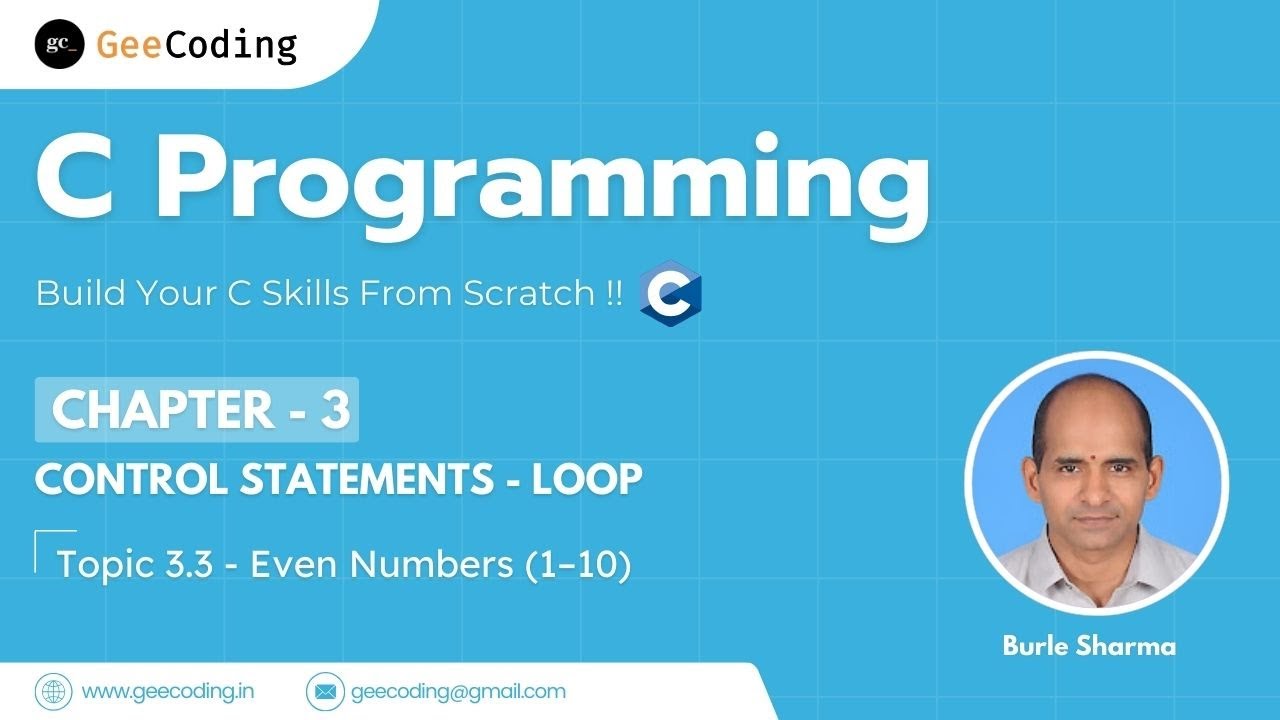 gc_ GeeCoding

C Programming

Build Your C Skills From Scratch !! C

CHAPTER - 3

CONTROL STATEMENTS - LOOP

Topic 3.3 - Even Numbers (1–10)

Burle Sharma

www.geecoding.in geecoding@gmail.com